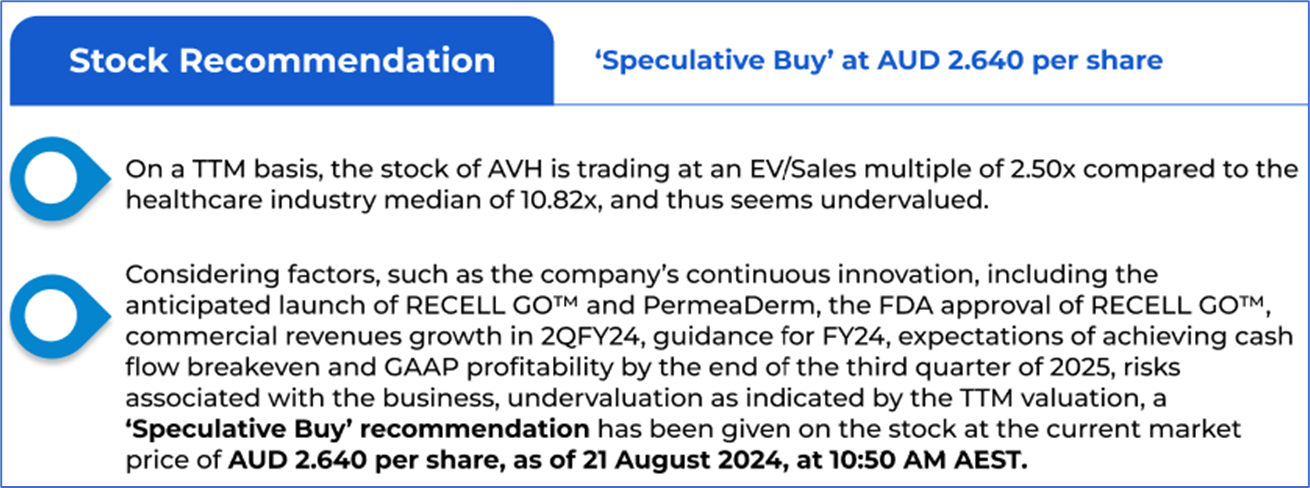 Stock Recommendation

'Speculative Buy' at AUD 2.640 per share

On a TTM basis, the stock of AVH is trading at an EV/Sales multiple of 2.50x compared to the healthcare industry median of 10.82x, and thus seems undervalued.

Considering factors, such as the company's continuous innovation, including the anticipated launch of RECELL GO™ and PermeaDerm, the FDA approval of RECELL GO™, commercial revenues growth in 2QFY24, guidance for FY24, expectations of achieving cash flow breakeven and GAAP profitability by the end of the third quarter of 2025, risks associated with the business, undervaluation as indicated by the TTM valuation, a 'Speculative Buy' recommendation has been given on the stock at the current market price of AUD 2.640 per share, as of 21 August 2024, at 10:50 AM AEST.